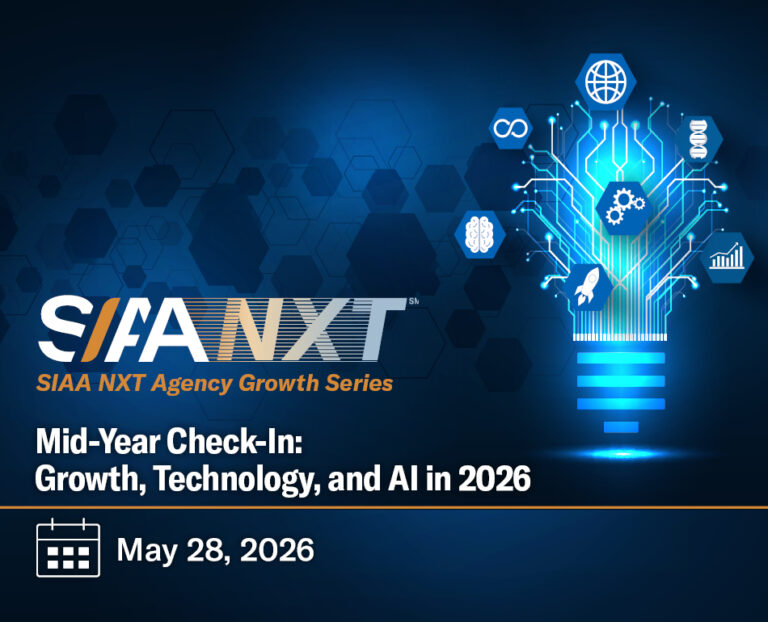 SIAA NXT℠

SIAA NXT Agency Growth Series

Mid-Year Check-In: Growth, Technology, and AI in 2026

May 28, 2026